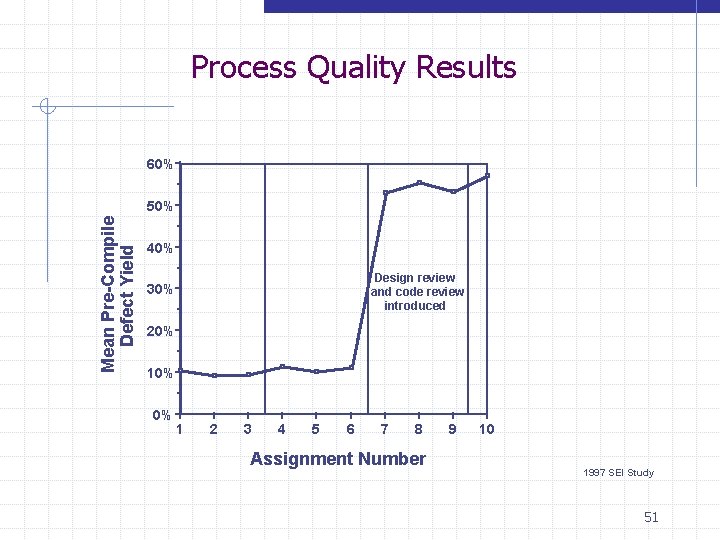 Process Quality Results

Mean Pre-Compile Defect Yield

60%
50%
40%
30%
20%
10%
0%

Design review and code review introduced

1 2 3 4 5 6 7 8 9 10

Assignment Number

1997 SEI Study

51